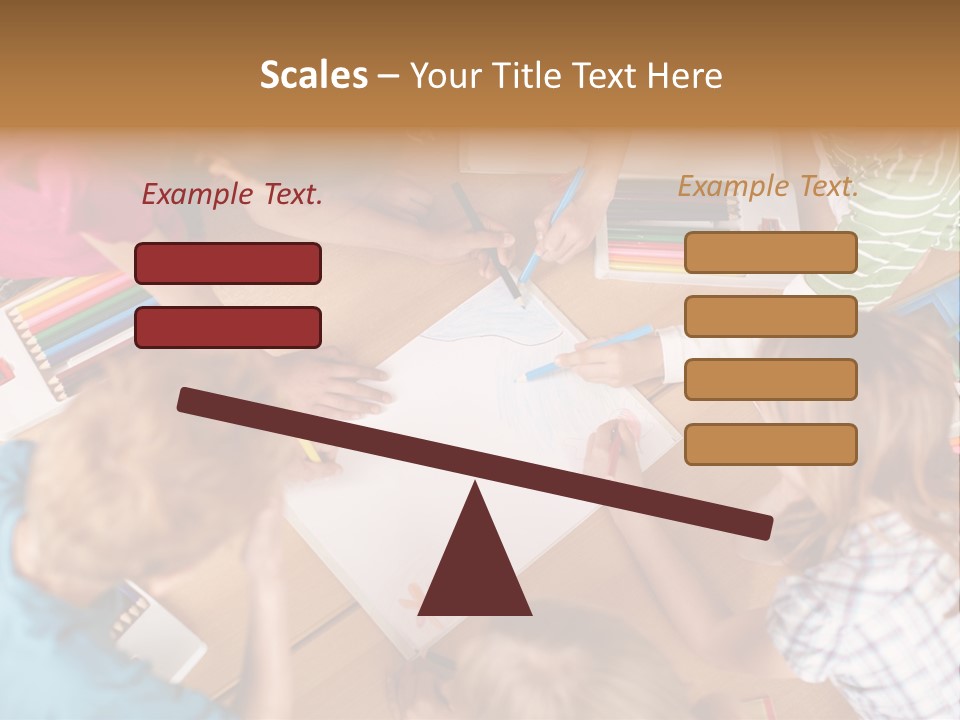 Scales – Your Title Text Here

Example Text.

Example Text.